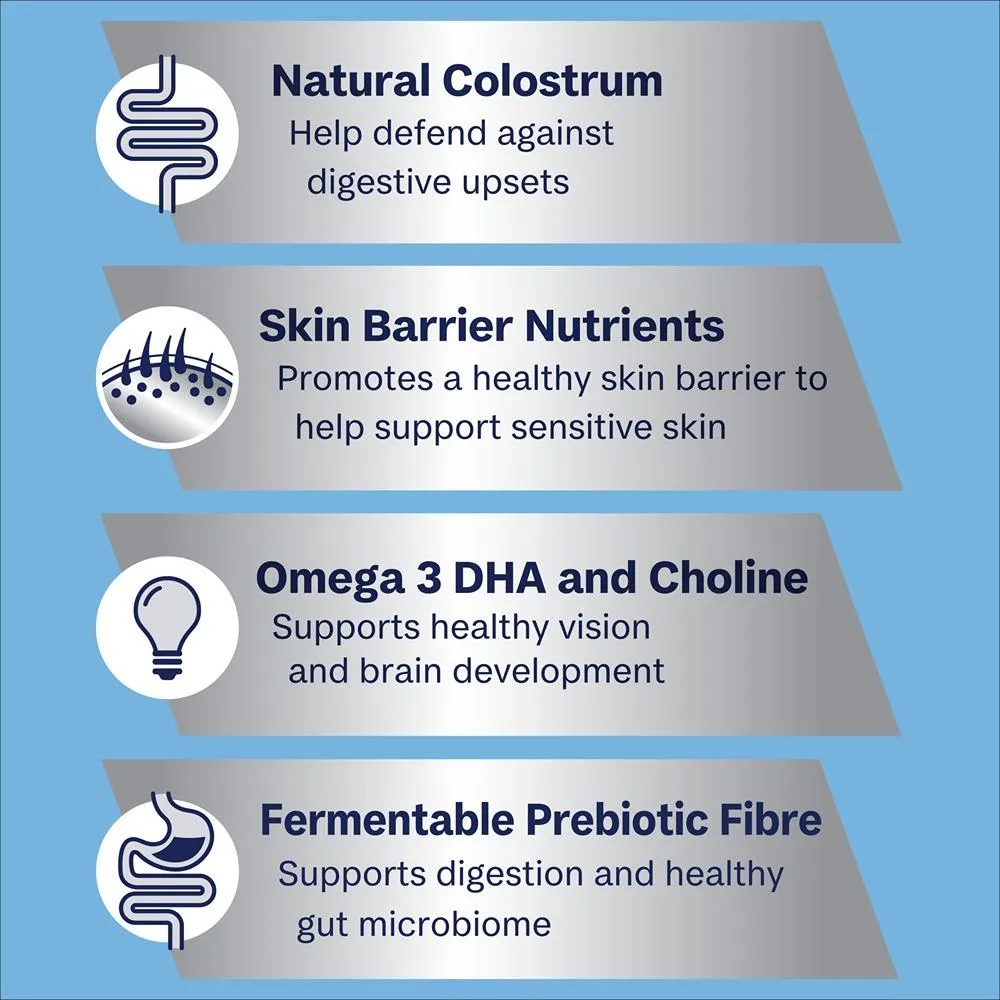 Natural Colostrum
Help defend against digestive upsets

Skin Barrier Nutrients
Promotes a healthy skin barrier to help support sensitive skin

Omega 3 DHA and Choline
Supports healthy vision and brain development

Fermentable Prebiotic Fibre
Supports digestion and healthy gut microbiome